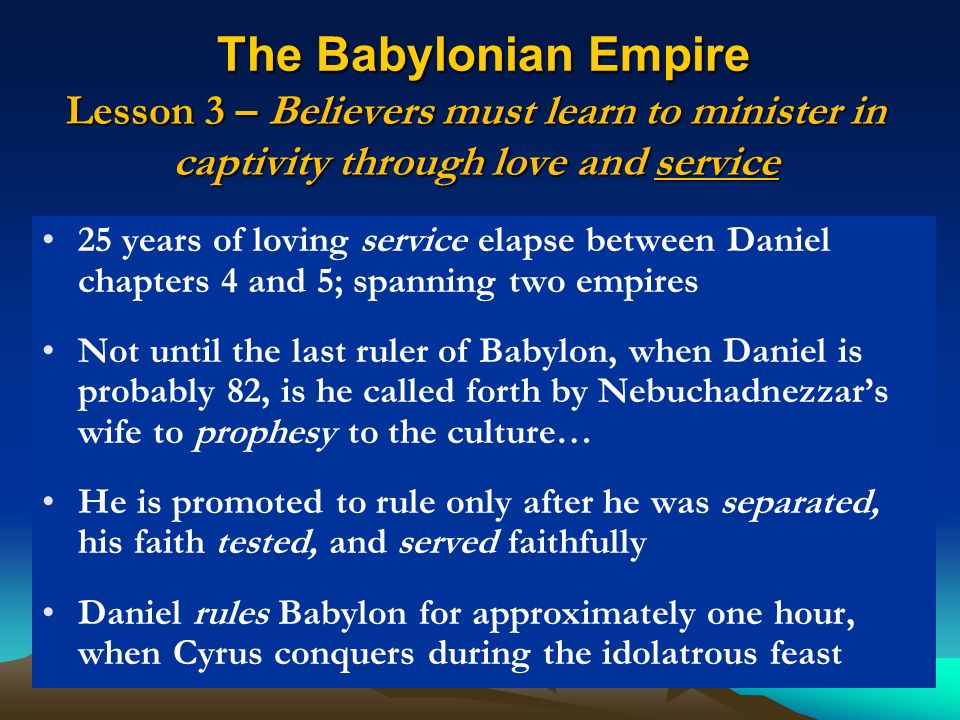 The Babylonian Empire
Lesson 3 – Believers must learn to minister in captivity through love and service

• 25 years of loving service elapse between Daniel chapters 4 and 5; spanning two empires

• Not until the last ruler of Babylon, when Daniel is probably 82, is he called forth by Nebuchadnezzar's wife to prophesy to the culture…

• He is promoted to rule only after he was separated, his faith tested, and served faithfully

• Daniel rules Babylon for approximately one hour, when Cyrus conquers during the idolatrous feast